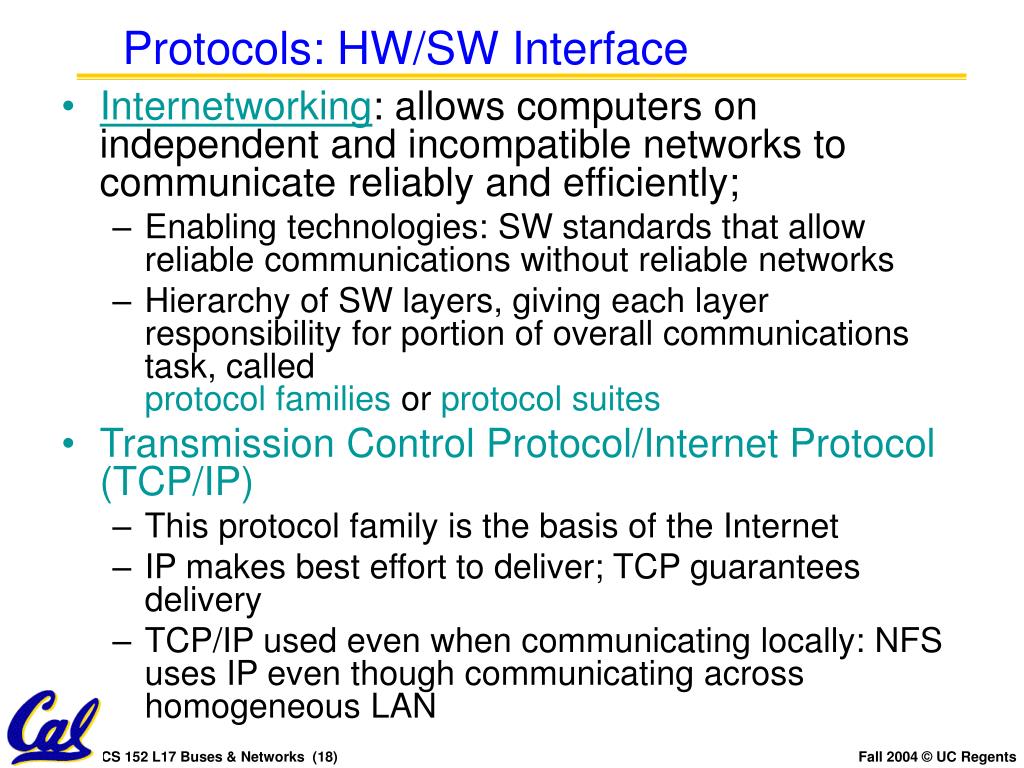 Protocols: HW/SW Interface

• Internetworking: allows computers on independent and incompatible networks to communicate reliably and efficiently;
– Enabling technologies: SW standards that allow reliable communications without reliable networks
– Hierarchy of SW layers, giving each layer responsibility for portion of overall communications task, called
protocol families or protocol suites

• Transmission Control Protocol/Internet Protocol (TCP/IP)
– This protocol family is the basis of the Internet
– IP makes best effort to deliver; TCP guarantees delivery
– TCP/IP used even when communicating locally: NFS uses IP even though communicating across homogeneous LAN

Cal

CS 152 L17 Buses & Networks (18)

Fall 2004 © UC Regents